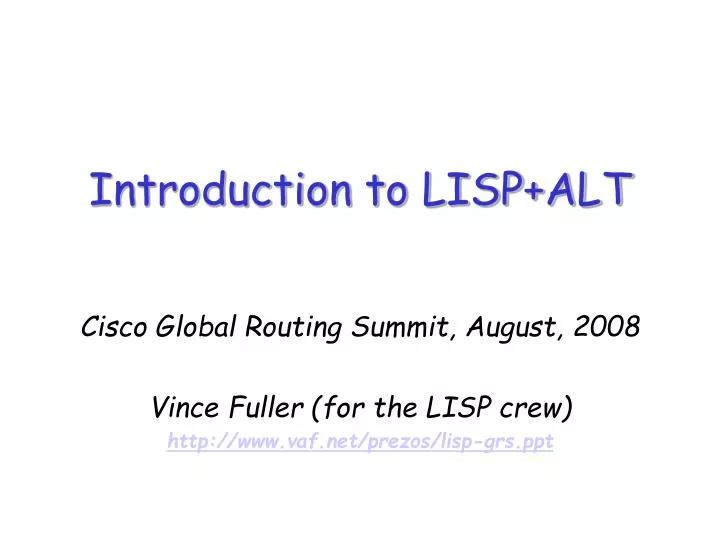 Introduction to LISP+ALT

Cisco Global Routing Summit, August, 2008

Vince Fuller (for the LISP crew)
http://www.vaf.net/prezos/lisp-grs.ppt